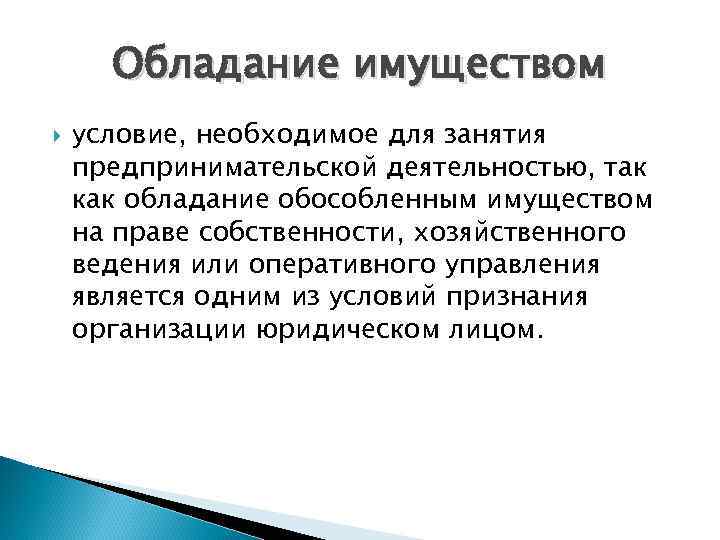 Обладание имуществом

условие, необходимое для занятия предпринимательской деятельностью, так как обладание обособленным имуществом на праве собственности, хозяйственного ведения или оперативного управления является одним из условий признания организации юридическом лицом.